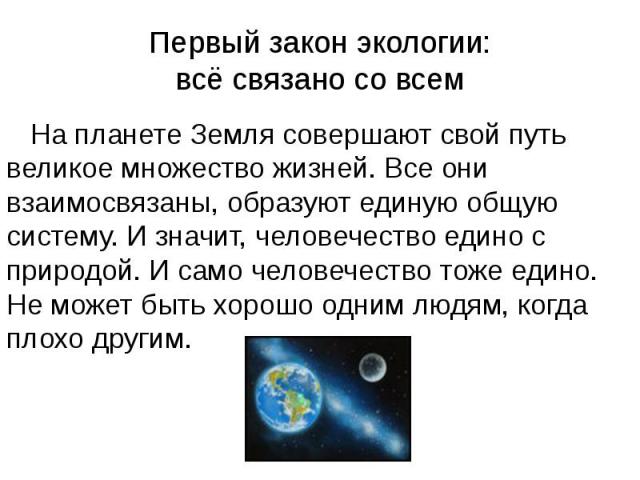 Первый закон экологии:
всё связано со всем

На планете Земля совершают свой путь великое множество жизней. Все они взаимосвязаны, образуют единую общую систему. И значит, человечество едино с природой. И само человечество тоже едино. Не может быть хорошо одним людям, когда плохо другим.